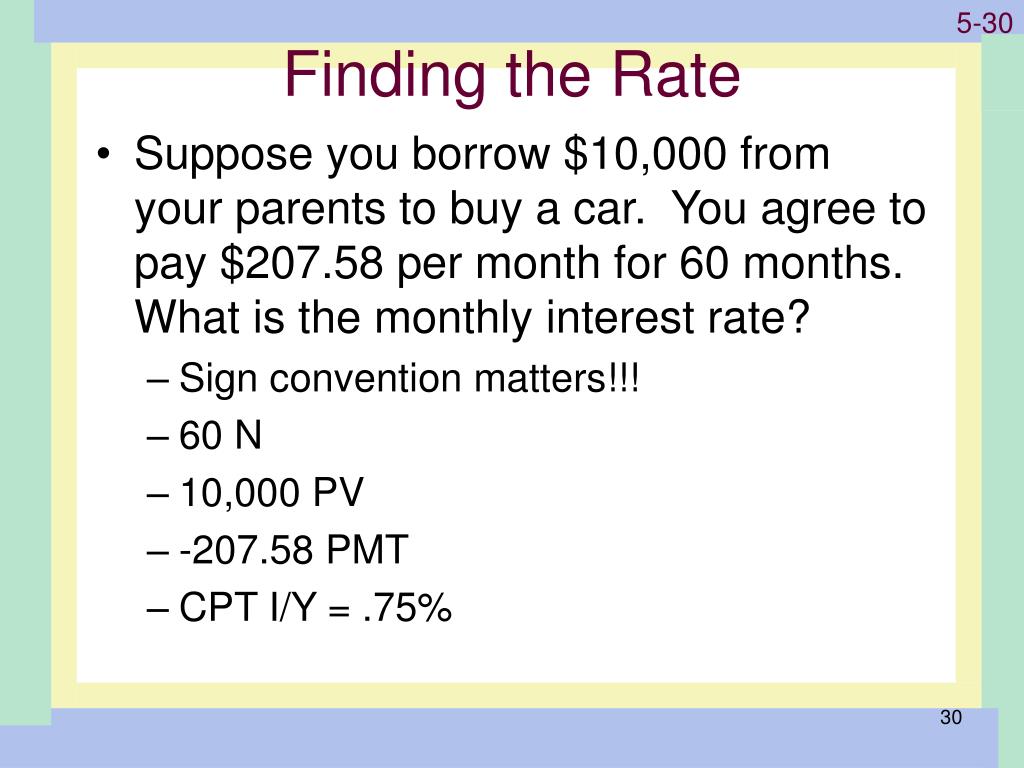 5-30

Finding the Rate

• Suppose you borrow \$10,000 from your parents to buy a car. You agree to pay \$207.58 per month for 60 months. What is the monthly interest rate?
– Sign convention matters!!!
– 60 N
– 10,000 PV
– -207.58 PMT
– CPT I/Y = .75%

30